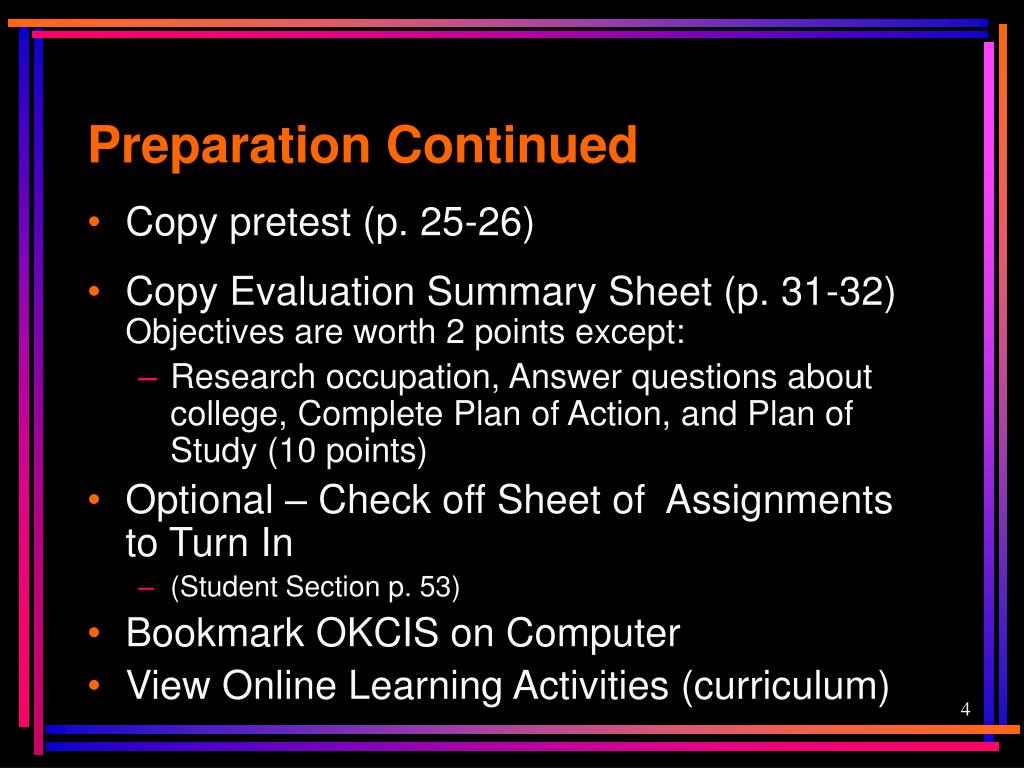 Preparation Continued

• Copy pretest (p. 25-26)

• Copy Evaluation Summary Sheet (p. 31-32)
Objectives are worth 2 points except:
– Research occupation, Answer questions about college, Complete Plan of Action, and Plan of Study (10 points)

• Optional – Check off Sheet of Assignments to Turn In
– (Student Section p. 53)

• Bookmark OKCIS on Computer

• View Online Learning Activities (curriculum)

4